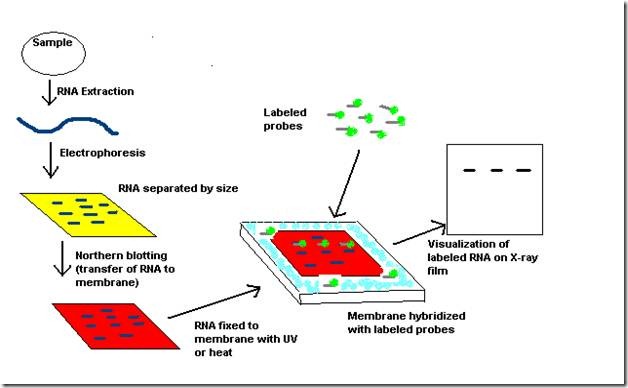 Sample

RNA Extraction

Electrophoresis

RNA separated by size

Northern blotting (transfer of RNA to membrane)

RNA fixed to membrane with UV or heat

Labeled probes

Membrane hybridized with labeled probes

Visualization of labeled RNA on X-ray film